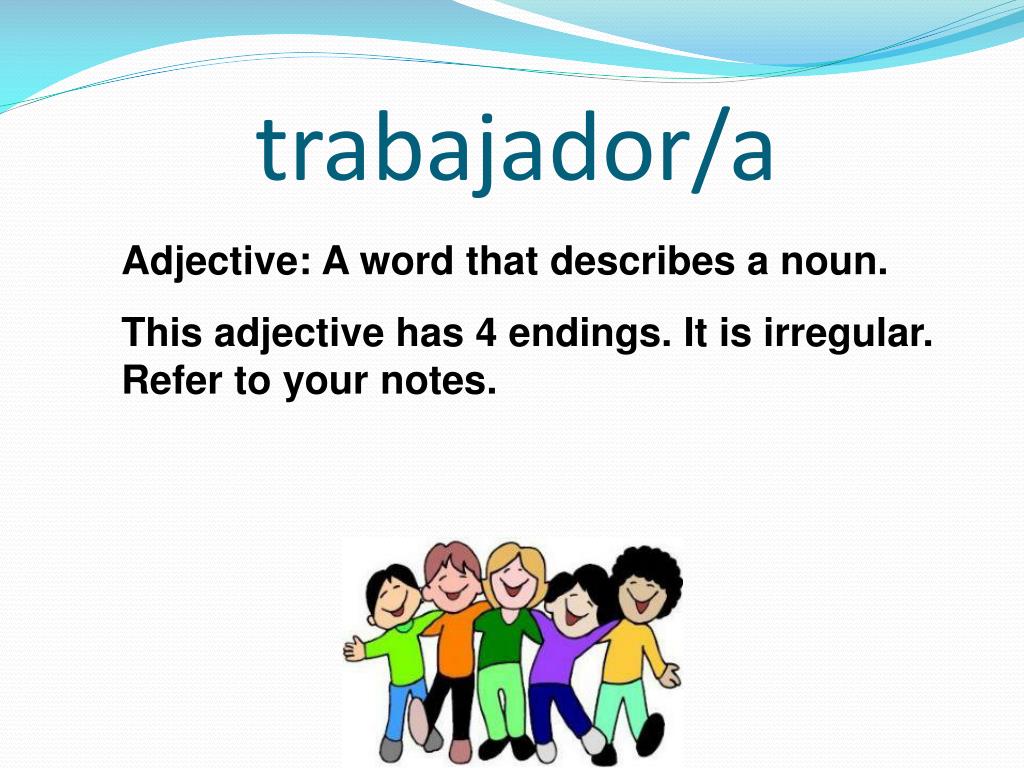 trabajador/a

Adjective: A word that describes a noun.

This adjective has 4 endings. It is irregular. Refer to your notes.